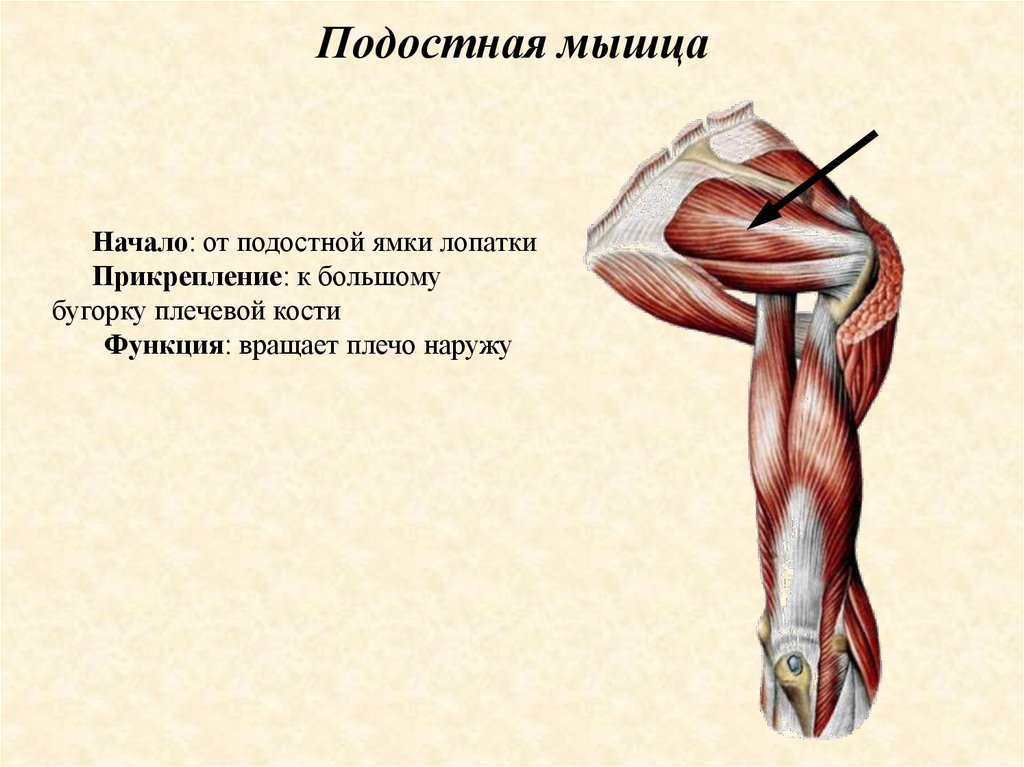 Подостная мышца

Начало: от подостной ямки лопатки

Прикрепление: к большому бугорку плечевой кости

Функция: вращает плечо наружу